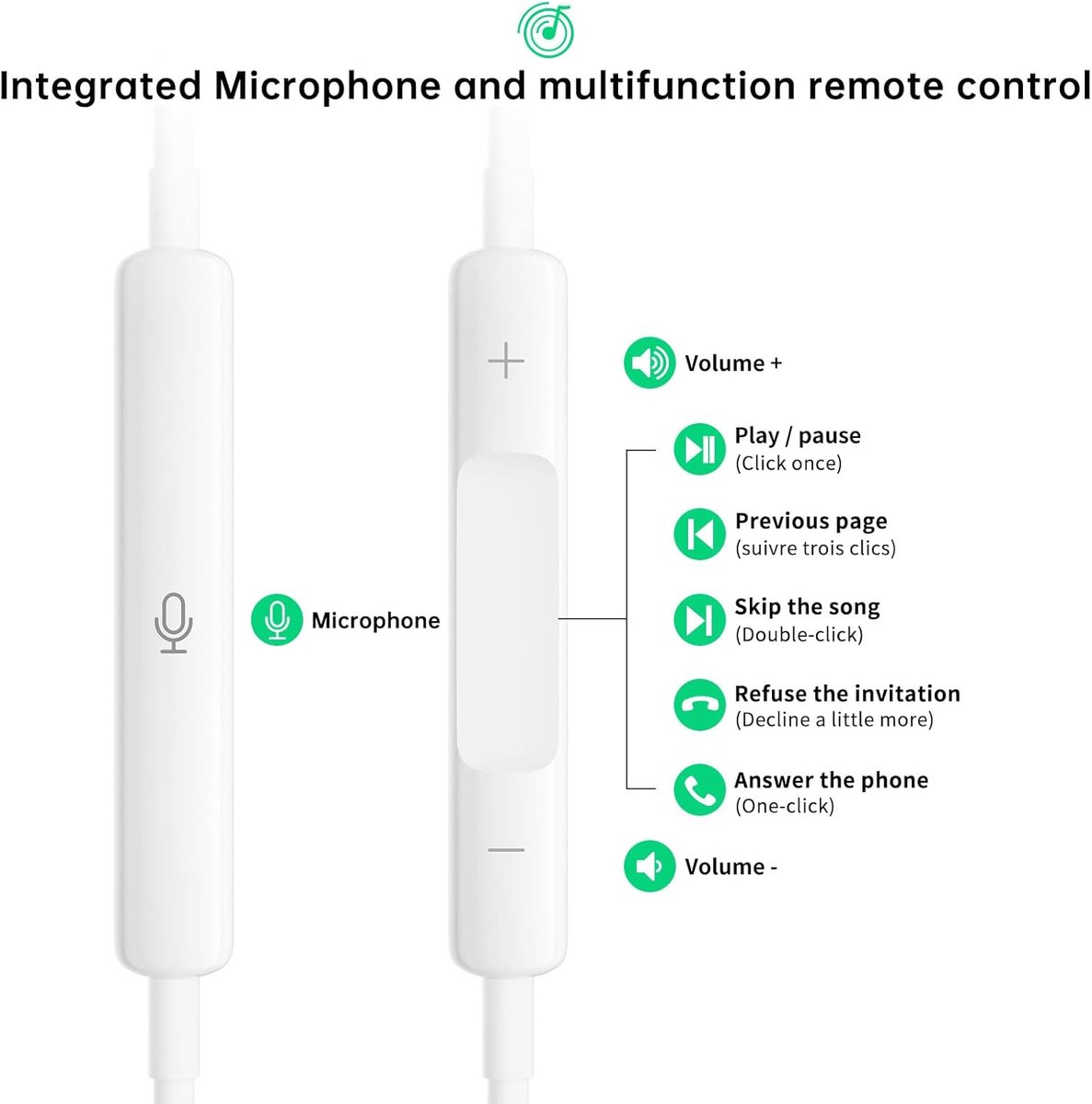 Integrated Microphone and multifunction remote control

Microphone

Volume +

Play / pause
(Click once)

Previous page
(suivre trois clics)

Skip the song
(Double-click)

Refuse the invitation
(Decline a little more)

Answer the phone
(One-click)

Volume -